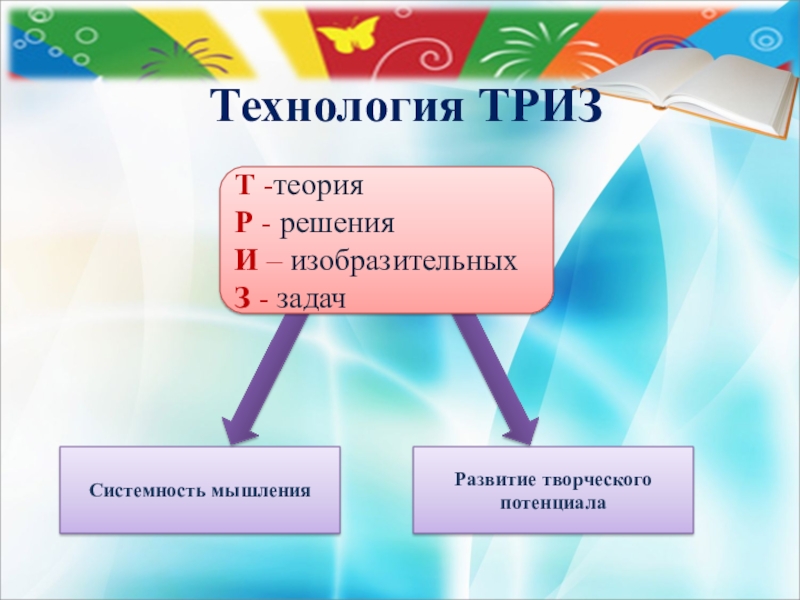 Технология ТРИЗ

Т -теория
Р - решения
И – изобразительных
З - задач

Системность мышления

Развитие творческого потенциала